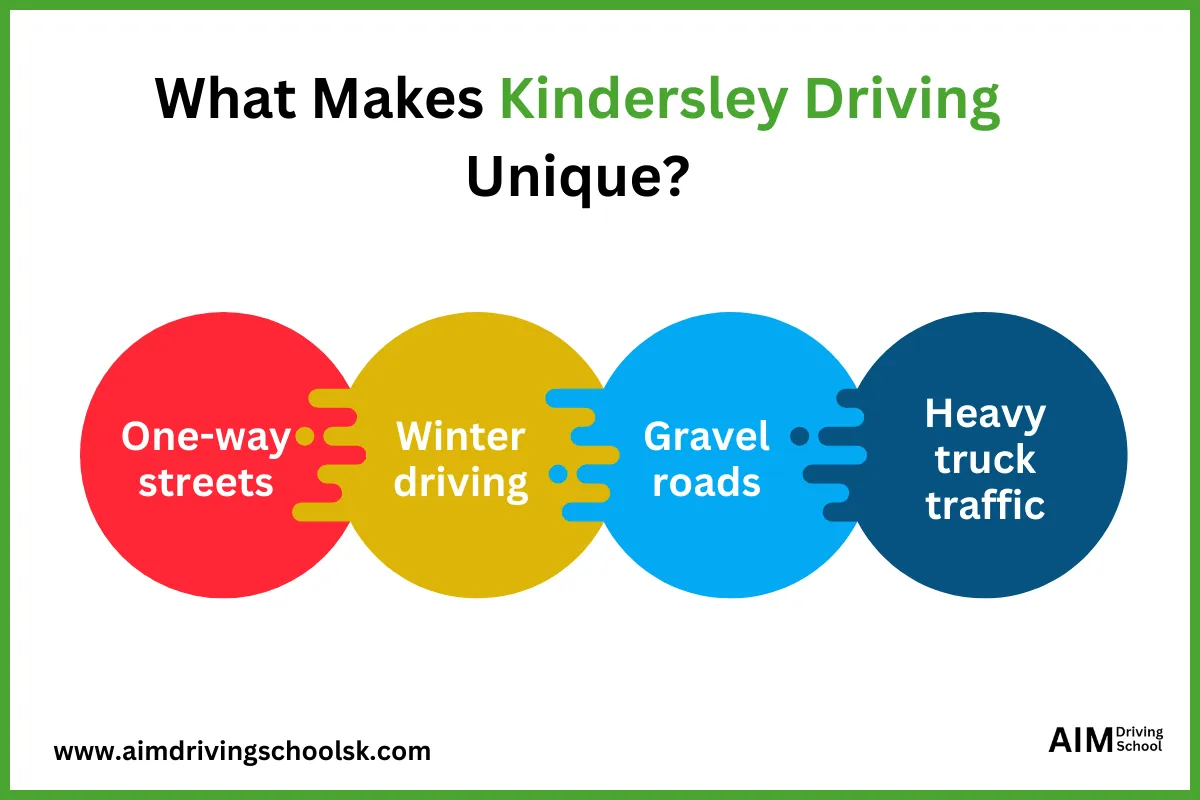 What Makes Kindersley Driving Unique?

One-way streets

Winter driving

Gravel roads

Heavy truck traffic

www.aimdrivingschoolsk.com

AIM Driving School